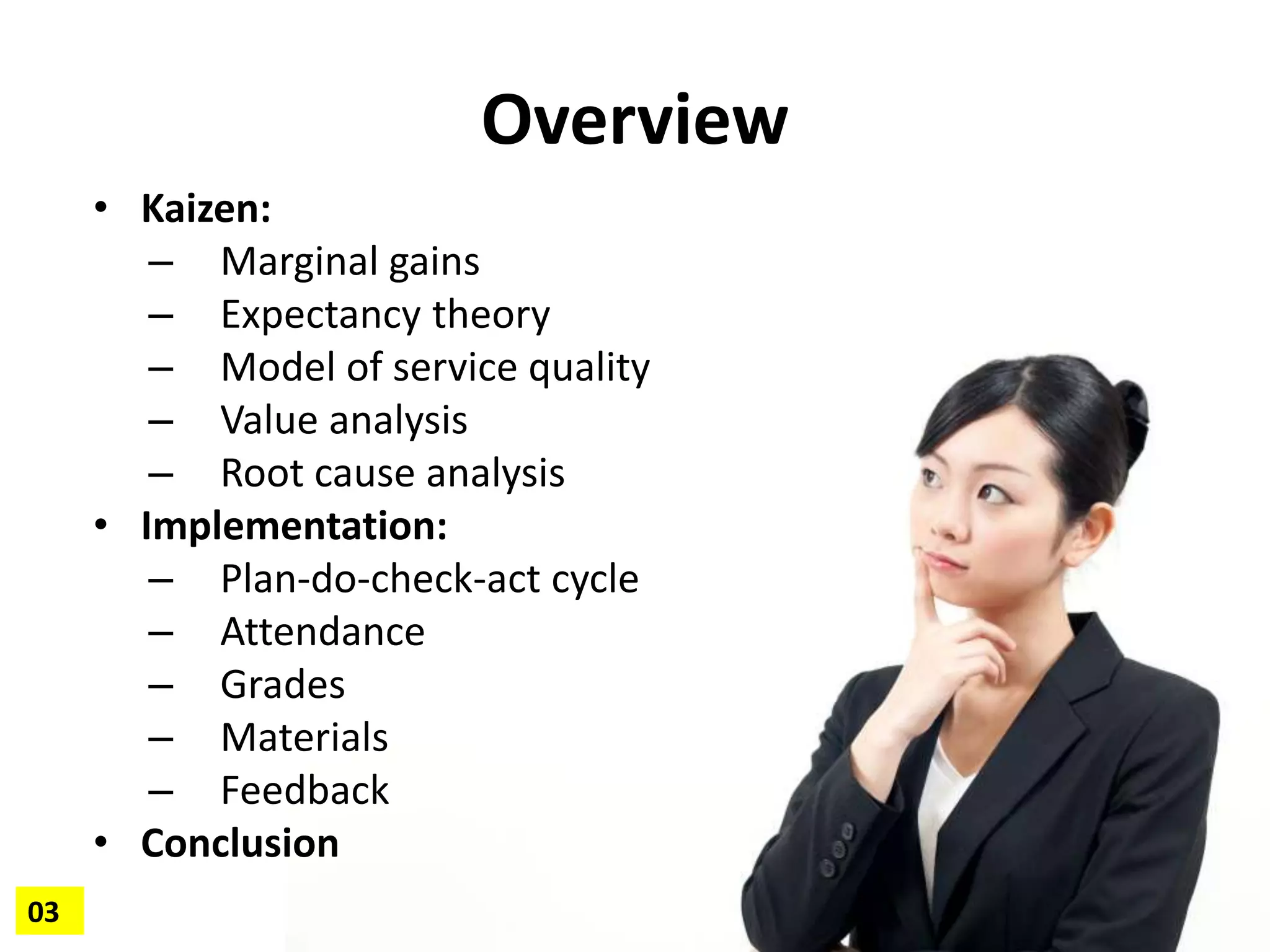 Overview

• Kaizen:
 – Marginal gains
 – Expectancy theory
 – Model of service quality
 – Value analysis
 – Root cause analysis
• Implementation:
 – Plan-do-check-act cycle
 – Attendance
 – Grades
 – Materials
 – Feedback
• Conclusion

03